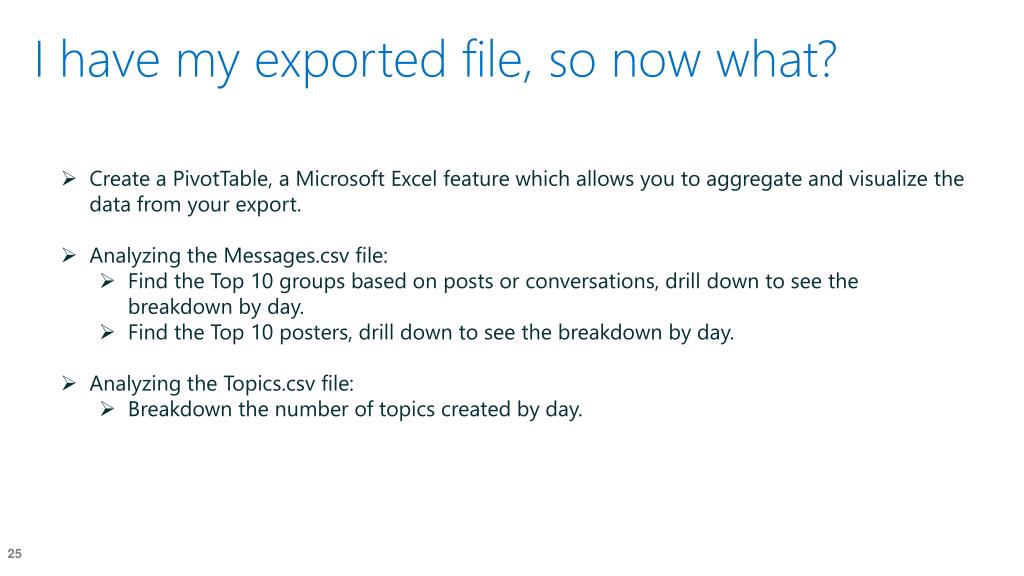 I have my exported file, so now what?

➢ Create a PivotTable, a Microsoft Excel feature which allows you to aggregate and visualize the data from your export.

➢ Analyzing the Messages.csv file:
➢ Find the Top 10 groups based on posts or conversations, drill down to see the breakdown by day.
➢ Find the Top 10 posters, drill down to see the breakdown by day.

➢ Analyzing the Topics.csv file:
➢ Breakdown the number of topics created by day.

25